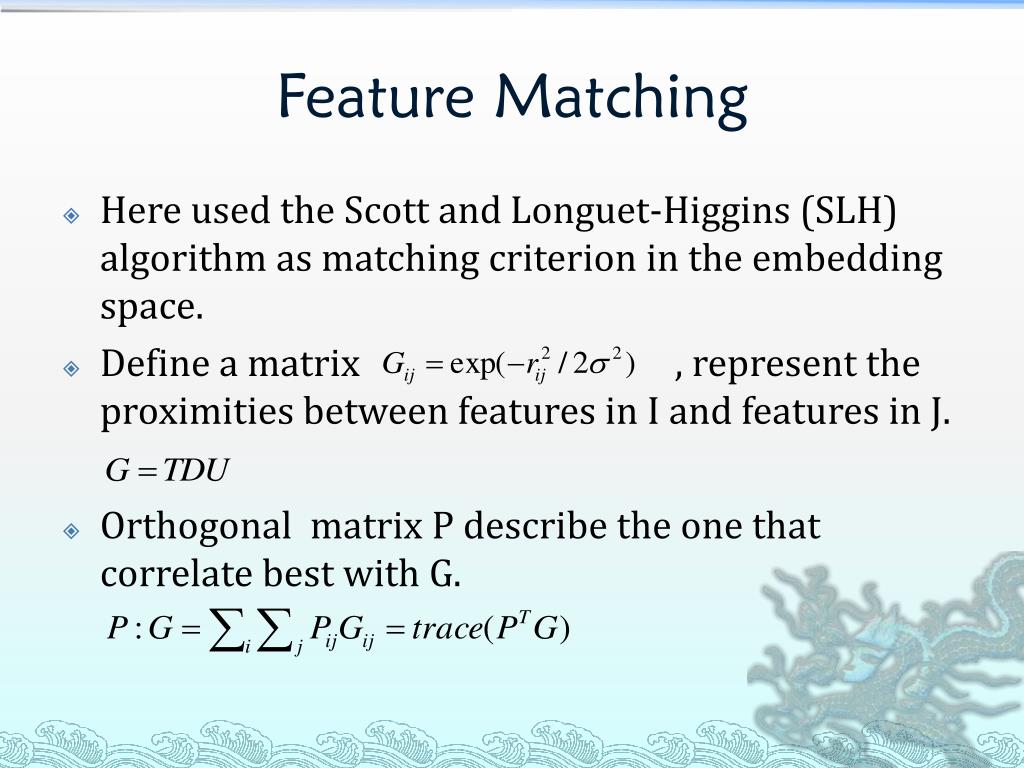 Feature Matching

Here used the Scott and Longuet-Higgins (SLH) algorithm as matching criterion in the embedding space.

Define a matrix $G_{ij} = \exp(-r_{ij}^2 / 2\sigma^2)$ , represent the proximities between features in I and features in J.

$G = TDU$

Orthogonal matrix P describe the one that correlate best with G.

$P : G = \sum_i \sum_j P_{ij} G_{ij} = trace(P^T G)$